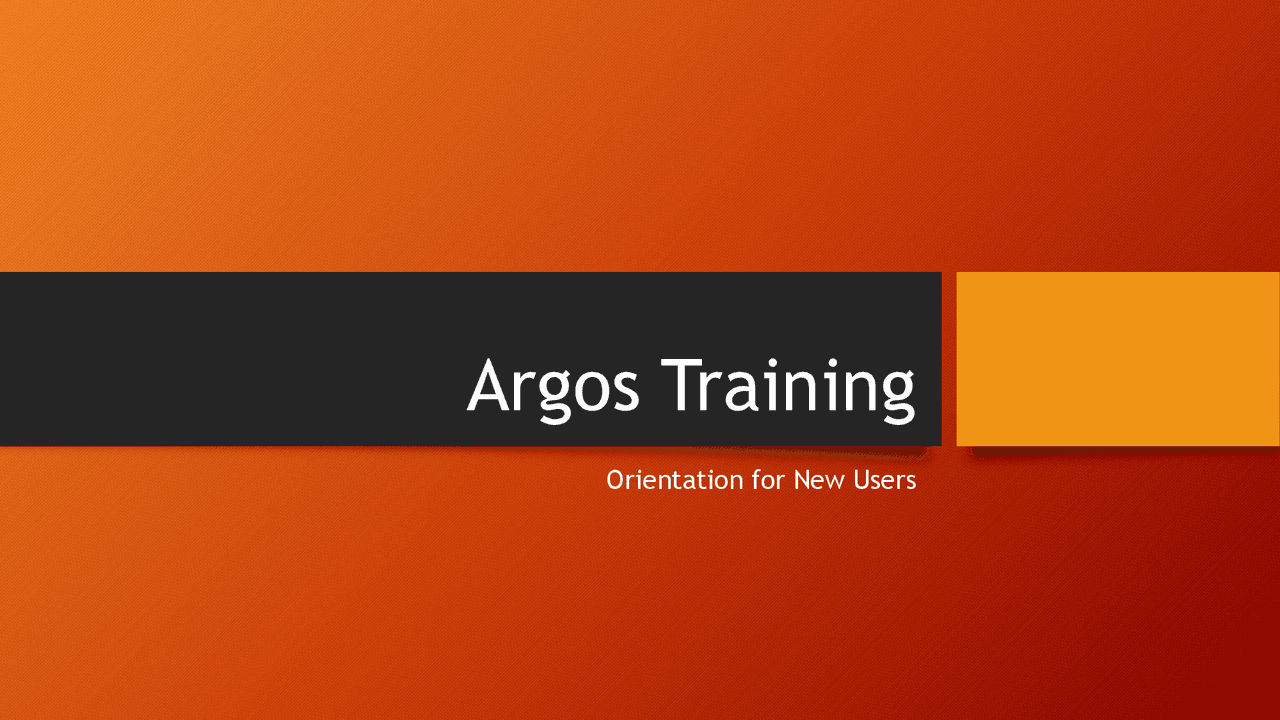 Argos Training

Orientation for New Users